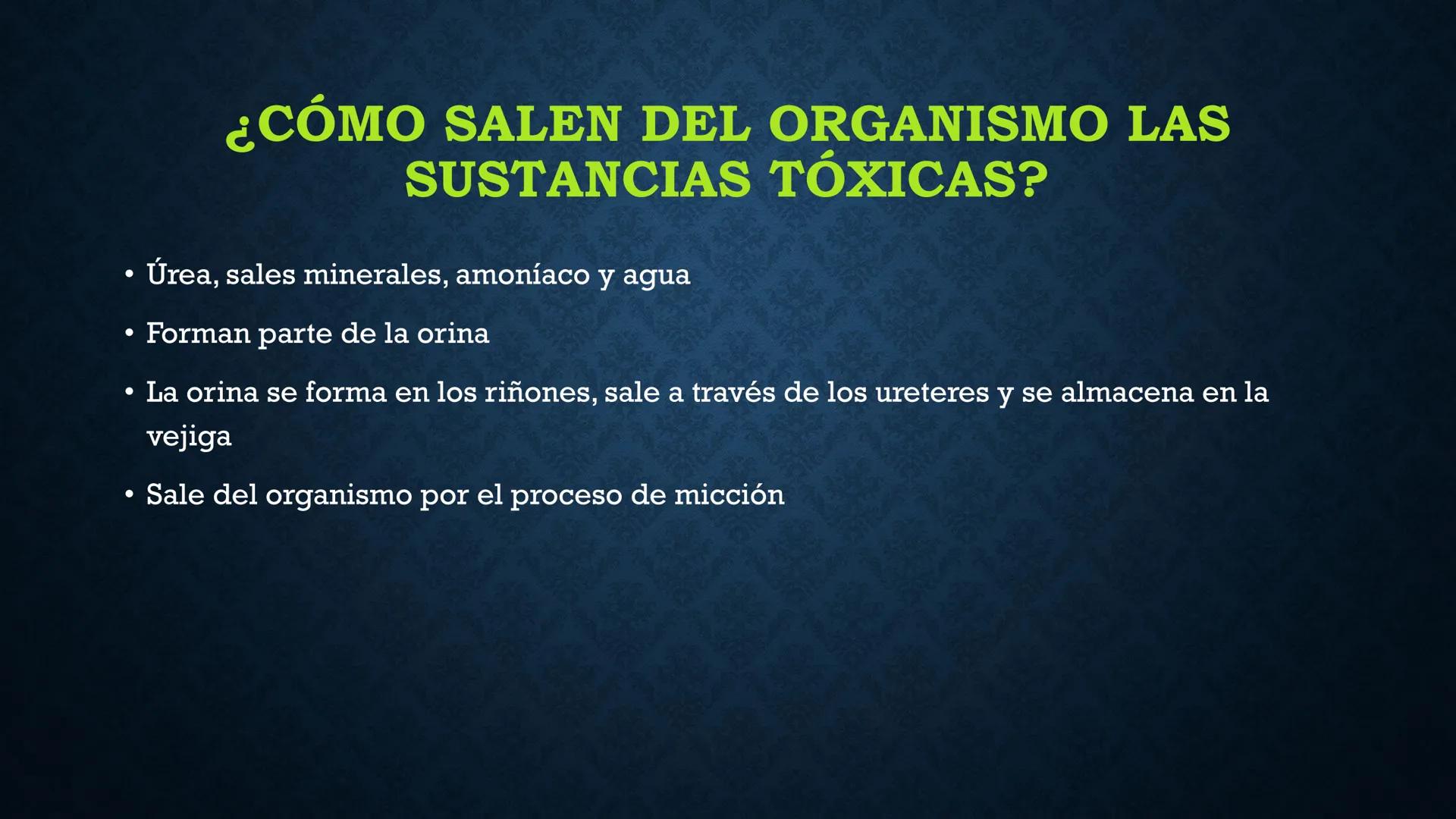 ¿CÓMO SALEN DEL ORGANISMO LAS SUSTANCIAS TÓXICAS?

• Úrea, sales minerales, amoníaco y agua

• Forman parte de la orina

• La orina se forma en los riñones, sale a través de los ureteres y se almacena en la vejiga

• Sale del organismo por el proceso de micción